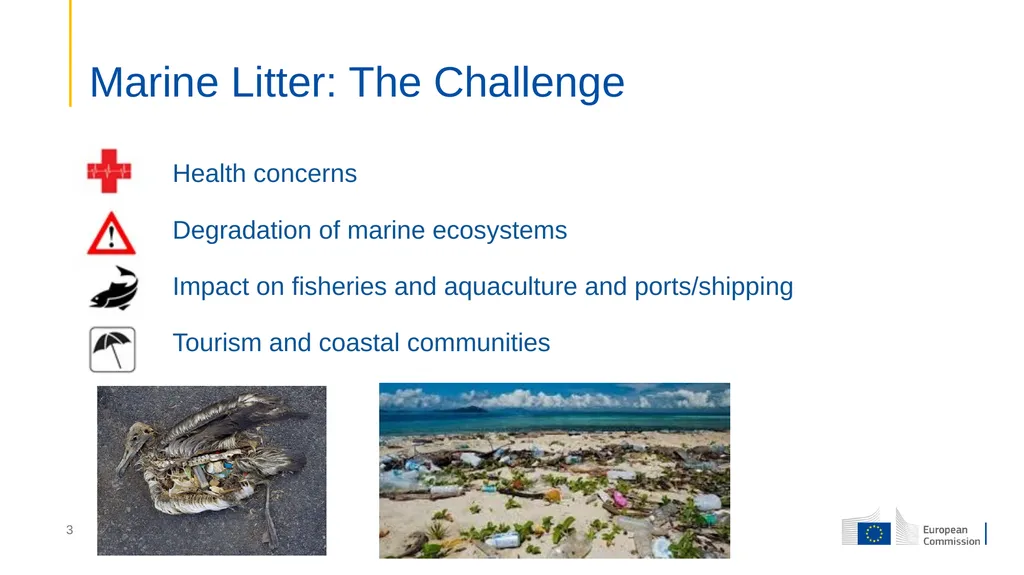 Marine Litter: The Challenge

Health concerns

Degradation of marine ecosystems

Impact on fisheries and aquaculture and ports/shipping

Tourism and coastal communities

3

European Commission